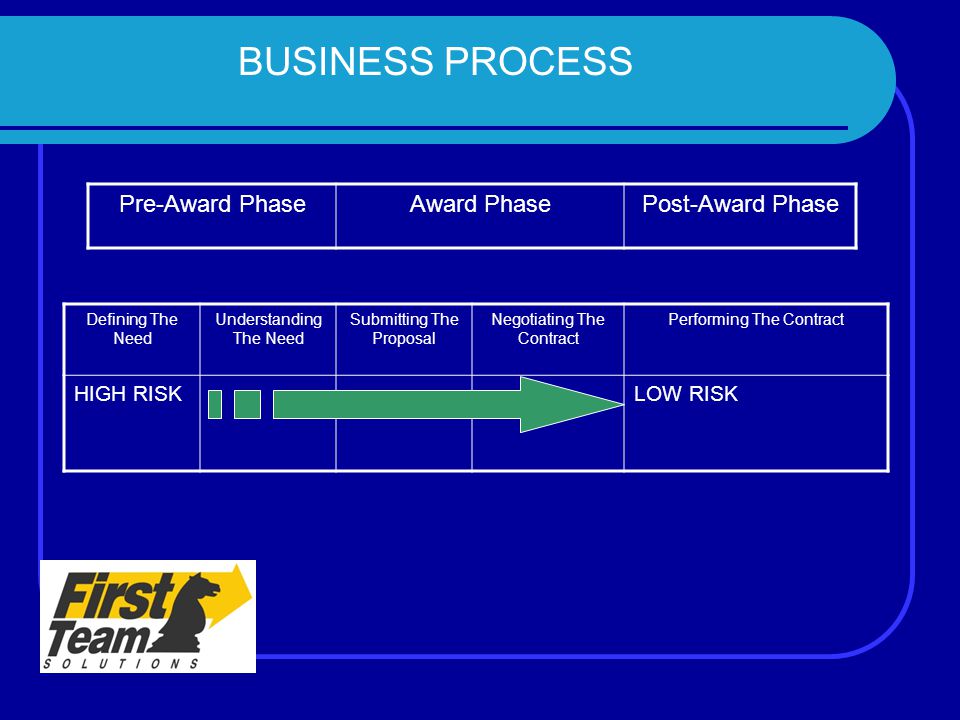 BUSINESS PROCESS

| Pre-Award Phase | Award Phase | Post-Award Phase |
|---|---|---|

| Defining The Need | Understanding The Need | Submitting The Proposal | Negotiating The Contract | Performing The Contract |
|---|---|---|---|---|
| HIGH RISK | | | | LOW RISK |

First Team SOLUTIONS